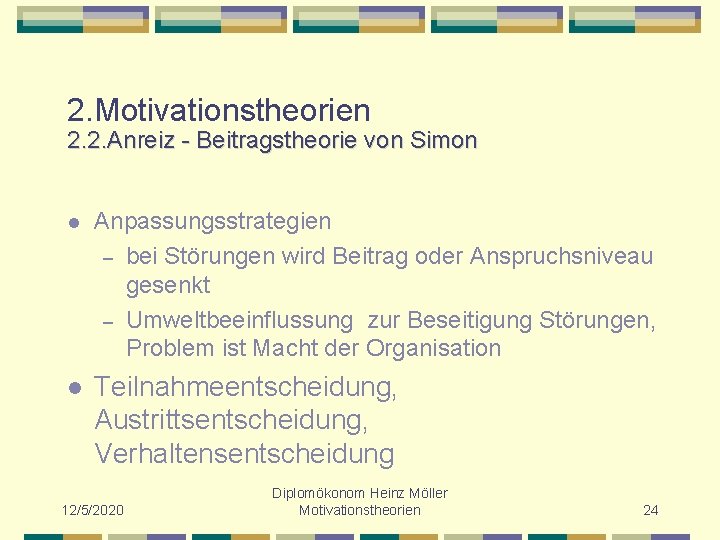 2.Motivationstheorien
2.2.Anreiz - Beitragstheorie von Simon

- Anpassungsstrategien
  – bei Störungen wird Beitrag oder Anspruchsniveau gesenkt
  – Umweltbeeinflussung zur Beseitigung Störungen, Problem ist Macht der Organisation
- Teilnahmeentscheidung, Austrittsentscheidung, Verhaltensentscheidung

12/5/2020

Diplomökonom Heinz Möller
Motivationstheorien

24